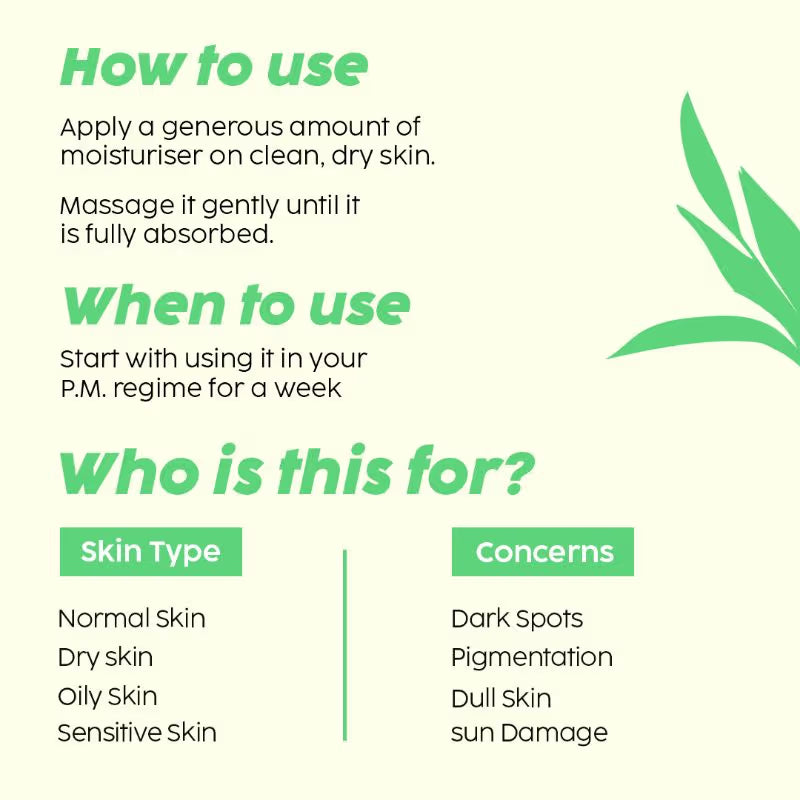 How to use

Apply a generous amount of moisturiser on clean, dry skin.

Massage it gently until it is fully absorbed.

When to use

Start with using it in your P.M. regime for a week

Who is this for?

Skin Type

Normal Skin
Dry skin
Oily Skin
Sensitive Skin

Concerns

Dark Spots
Pigmentation
Dull Skin
sun Damage